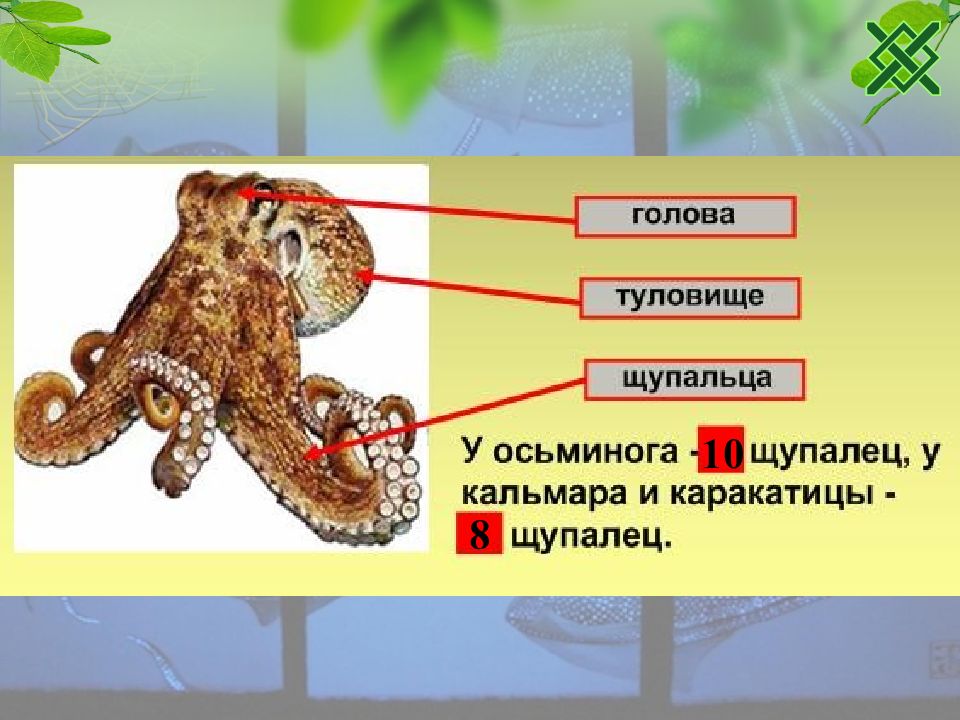 голова

туловище

щупальца

У осьминога - 10 щупалец, у кальмара и каракатицы - 8 щупалец.